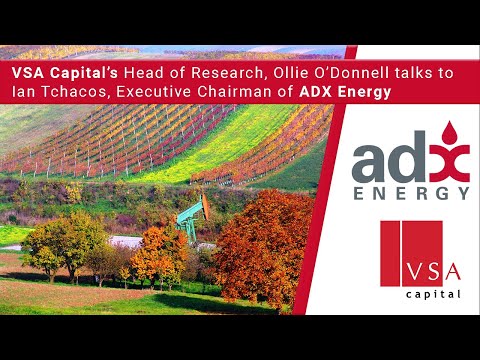 VSA Capital's Head of Research, Ollie O'Donnell talks to Ian Tchacos, Executive Chairman of ADX Energy

adx
ENERGY

VSA
capital